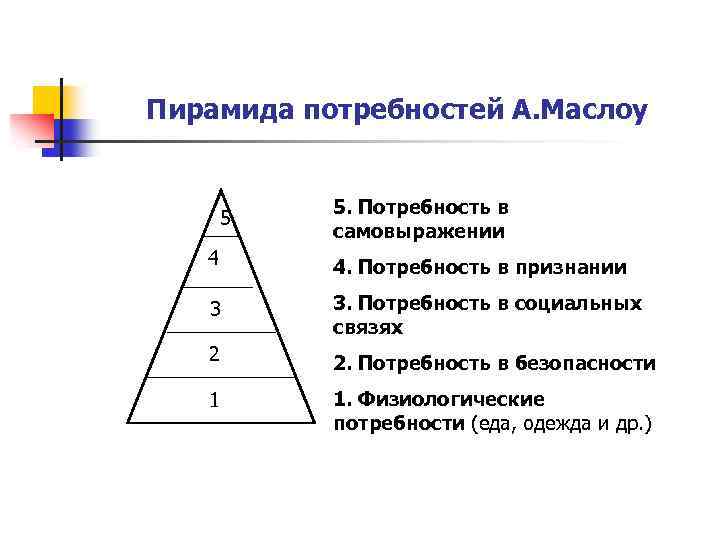 Пирамида потребностей А.Маслоу

5
4
3
2
1

5. Потребность в самовыражении

4. Потребность в признании

3. Потребность в социальных связях

2. Потребность в безопасности

1. Физиологические потребности (еда, одежда и др.)